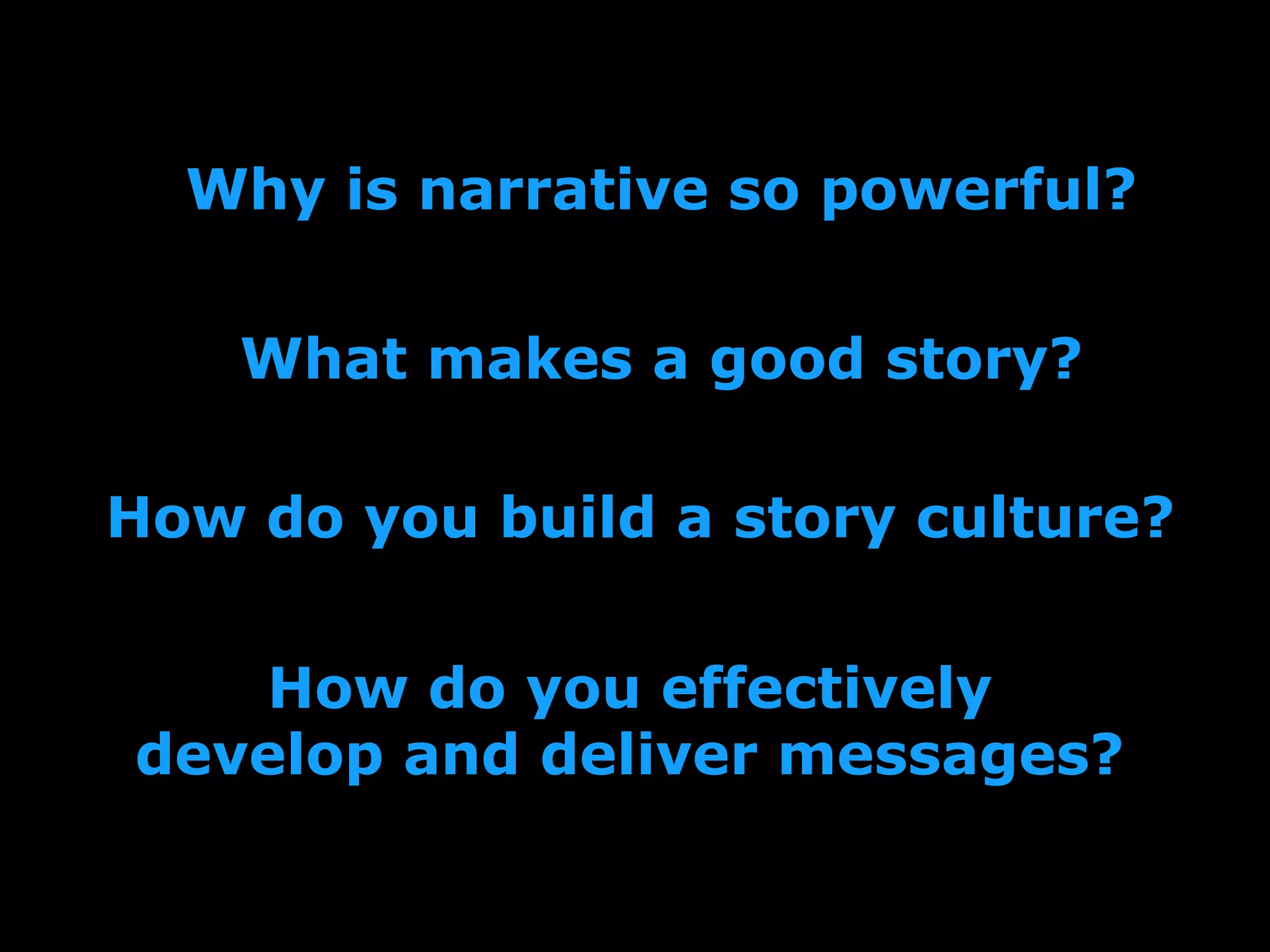 Why is narrative so powerful?

What makes a good story?

How do you build a story culture?

How do you effectively develop and deliver messages?